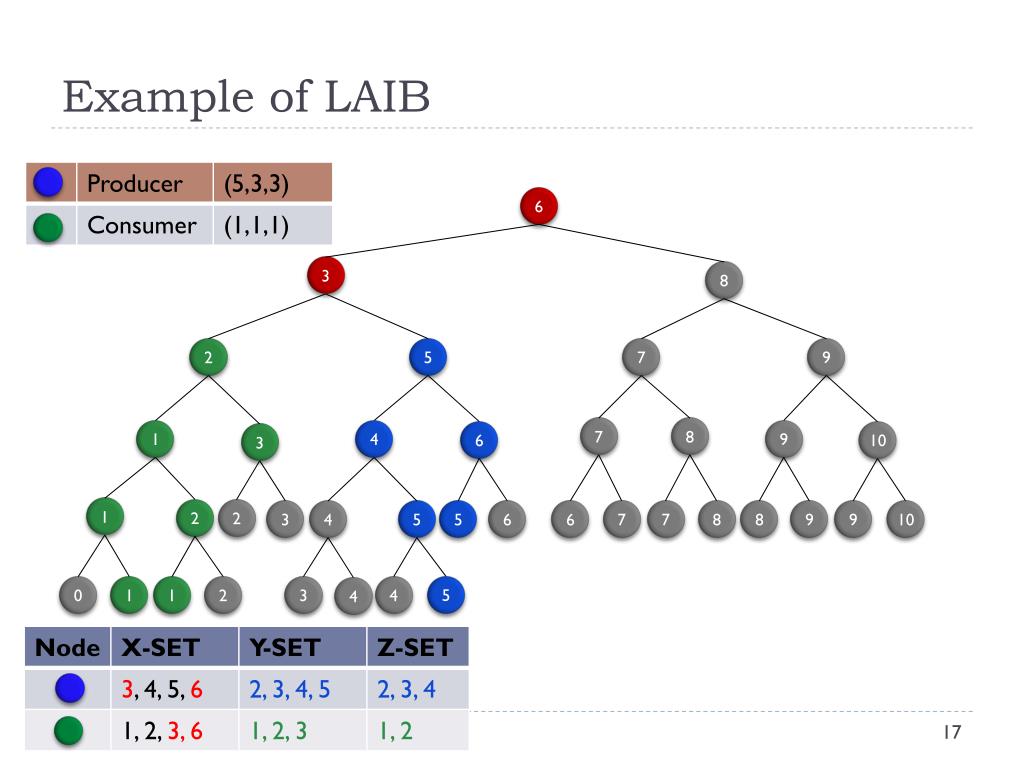 Example of LAIB

| | Producer | (5,3,3) |
|---|---|---|
| | Consumer | (1,1,1) |

6
3 8
2 5 7 9
1 3 4 6 7 8 9 10
1 2 2 3 4 5 5 6 6 7 7 8 8 9 9 10
0 1 1 2 3 4 4 5

| Node | X-SET | Y-SET | Z-SET |
|---|---|---|---|
| | 3, 4, 5, 6 | 2, 3, 4, 5 | 2, 3, 4 |
| | 1, 2, 3, 6 | 1, 2, 3 | 1, 2 |

17